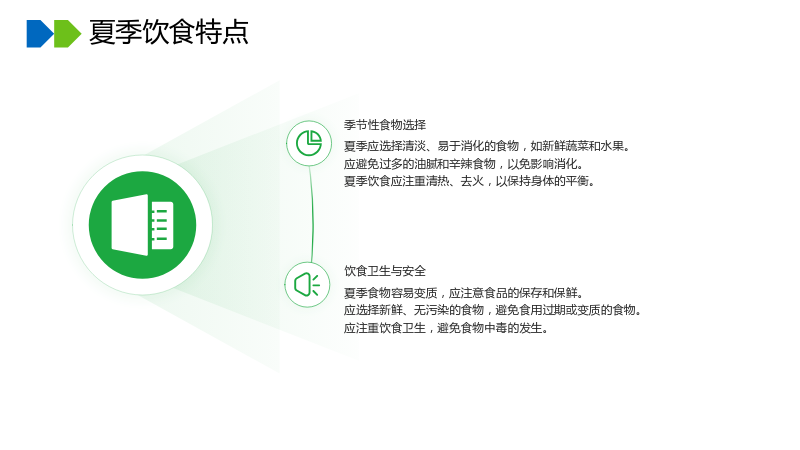 夏季饮食特点

季节性食物选择

夏季应选择清淡、易于消化的食物，如新鲜蔬菜和水果。
应避免过多的油腻和辛辣食物，以免影响消化。
夏季饮食应注重清热、去火，以保持身体的平衡。

饮食卫生与安全

夏季食物容易变质，应注意食品的保存和保鲜。
应选择新鲜、无污染的食物，避免食用过期或变质的食物。
应注重饮食卫生，避免食物中毒的发生。